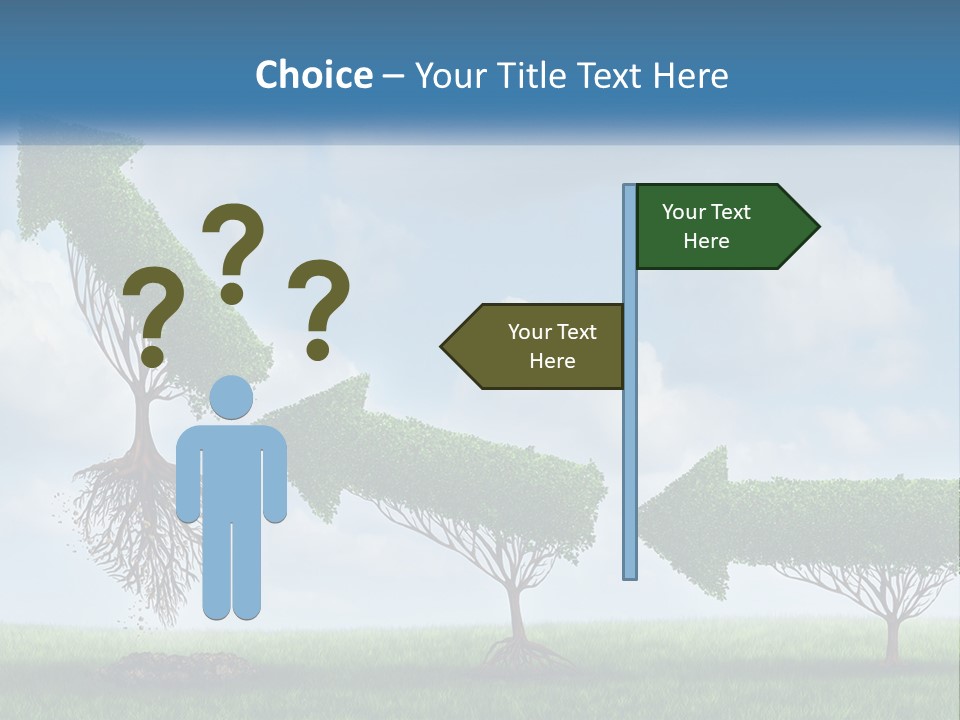 Choice – Your Title Text Here

? ? ?

Your Text Here

Your Text Here